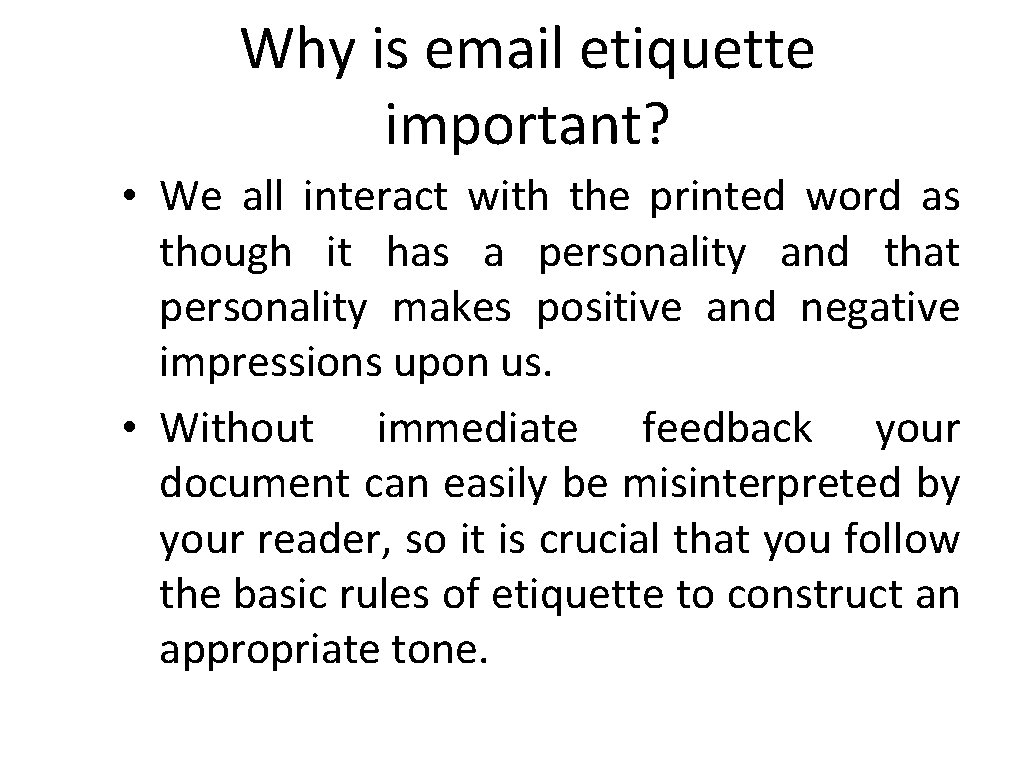 Why is email etiquette important?

• We all interact with the printed word as though it has a personality and that personality makes positive and negative impressions upon us.
• Without immediate feedback your document can easily be misinterpreted by your reader, so it is crucial that you follow the basic rules of etiquette to construct an appropriate tone.